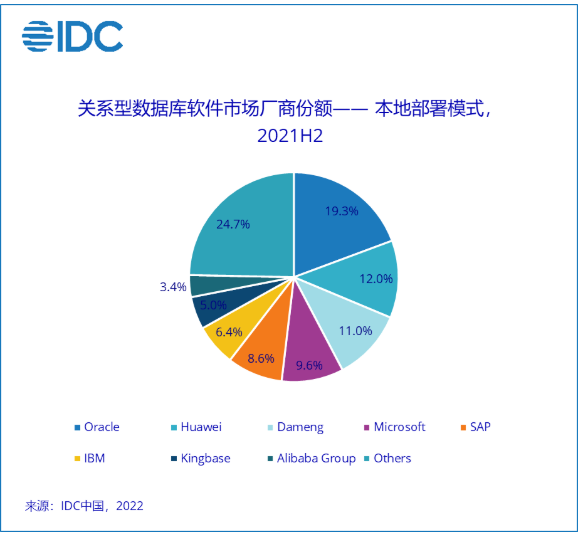 IDC

关系型数据库软件市场厂商份额—— 本地部署模式，2021H2

19.3%
12.0%
11.0%
9.6%
8.6%
6.4%
5.0%
3.4%
24.7%

Oracle
Huawei
Dameng
Microsoft
SAP
IBM
Kingbase
Alibaba Group
Others

来源：IDC中国，2022